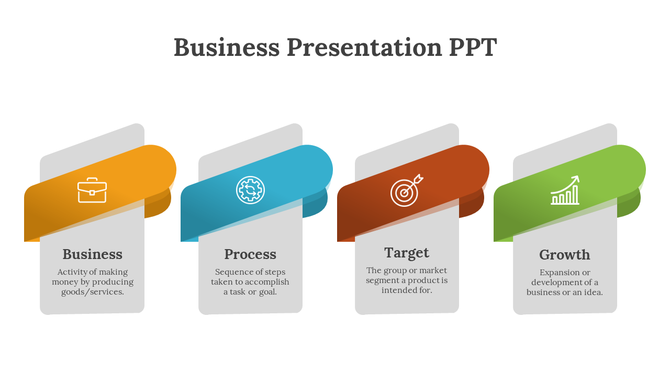 Business Presentation PPT

Business

Activity of making money by producing goods/services.

Process

Sequence of steps taken to accomplish a task or goal.

Target

The group or market segment a product is intended for.

Growth

Expansion or development of a business or an idea.